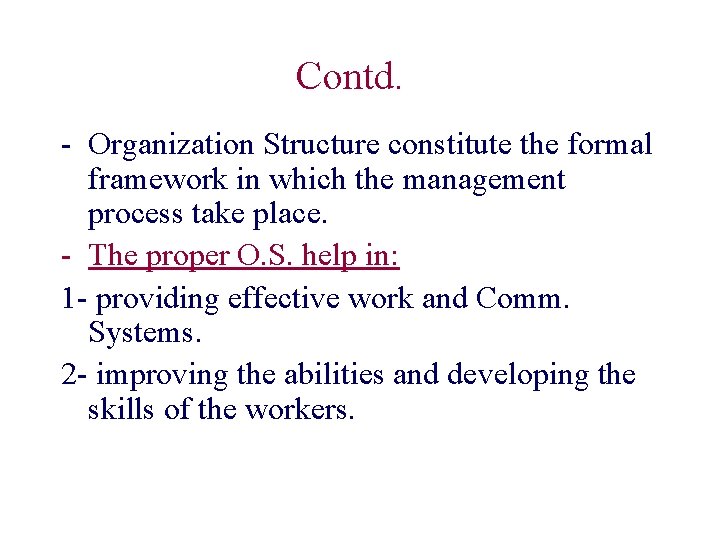 Contd.

- Organization Structure constitute the formal framework in which the management process take place.

- The proper O.S. help in:

1- providing effective work and Comm. Systems.

2- improving the abilities and developing the skills of the workers.